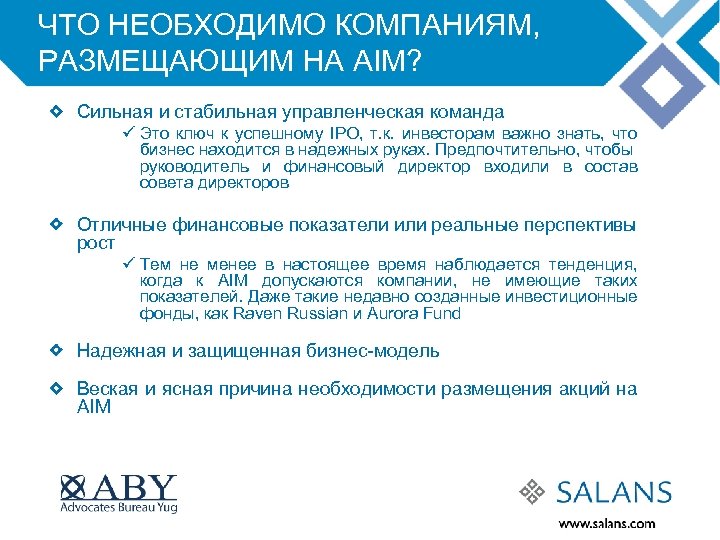 ЧТО НЕОБХОДИМО КОМПАНИЯМ, РАЗМЕЩАЮЩИМ НА AIM?

❖ Сильная и стабильная управленческая команда

✓ Это ключ к успешному IPO, т.к. инвесторам важно знать, что бизнес находится в надежных руках. Предпочтительно, чтобы руководитель и финансовый директор входили в состав совета директоров

❖ Отличные финансовые показатели или реальные перспективы рост

✓ Тем не менее в настоящее время наблюдается тенденция, когда к AIM допускаются компании, не имеющие таких показателей. Даже такие недавно созданные инвестиционные фонды, как Raven Russian и Aurora Fund

❖ Надежная и защищенная бизнес-модель

❖ Веская и ясная причина необходимости размещения акций на AIM

ABY
Advocates Bureau Yug

SALANS
www.salans.com